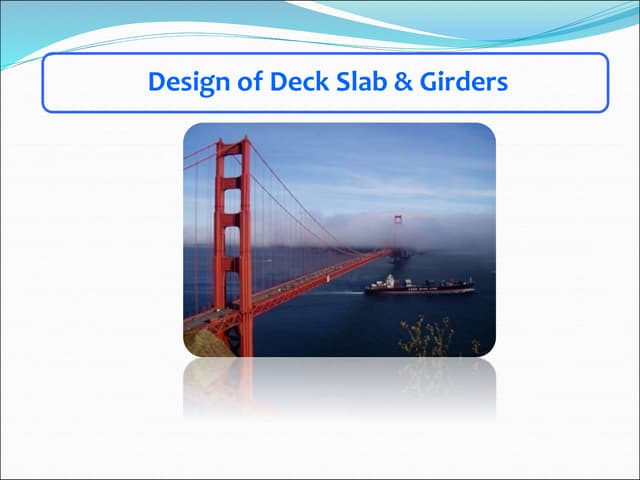 Design of Deck Slab & Girders